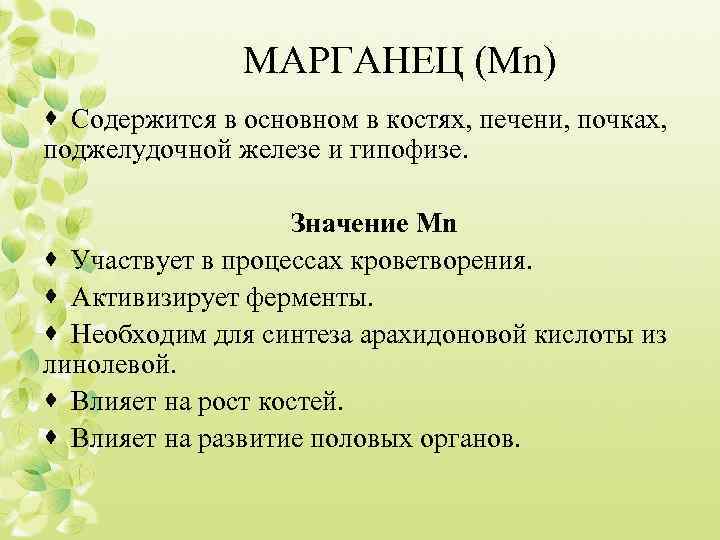 МАРГАНЕЦ (Mn)

♦ Содержится в основном в костях, печени, почках, поджелудочной железе и гипофизе.

Значение Mn

♦ Участвует в процессах кроветворения.
♦ Активизирует ферменты.
♦ Необходим для синтеза арахидоновой кислоты из линолевой.
♦ Влияет на рост костей.
♦ Влияет на развитие половых органов.